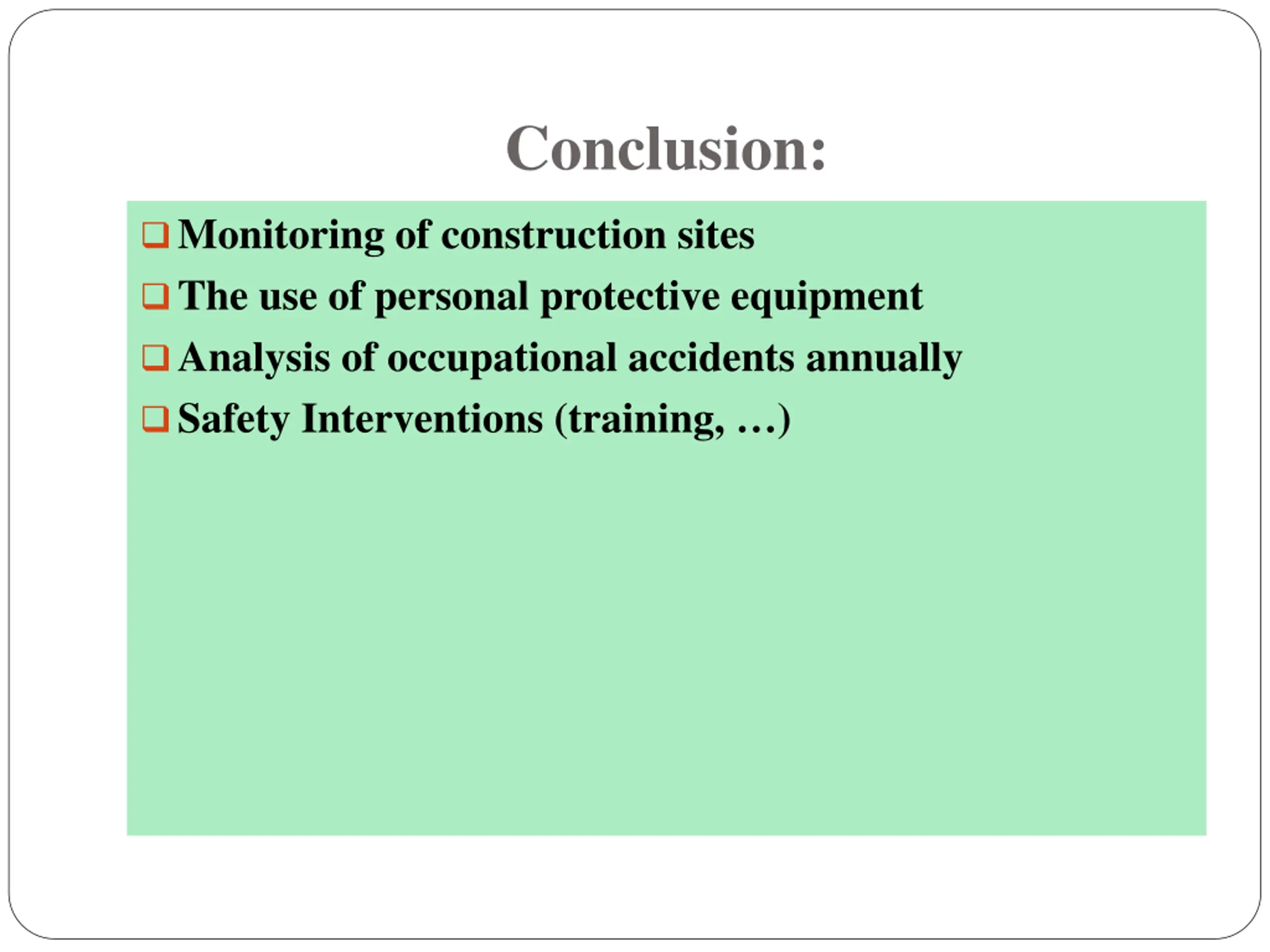 Conclusion:

❑ Monitoring of construction sites
❑ The use of personal protective equipment
❑ Analysis of occupational accidents annually
❑ Safety Interventions (training, …)